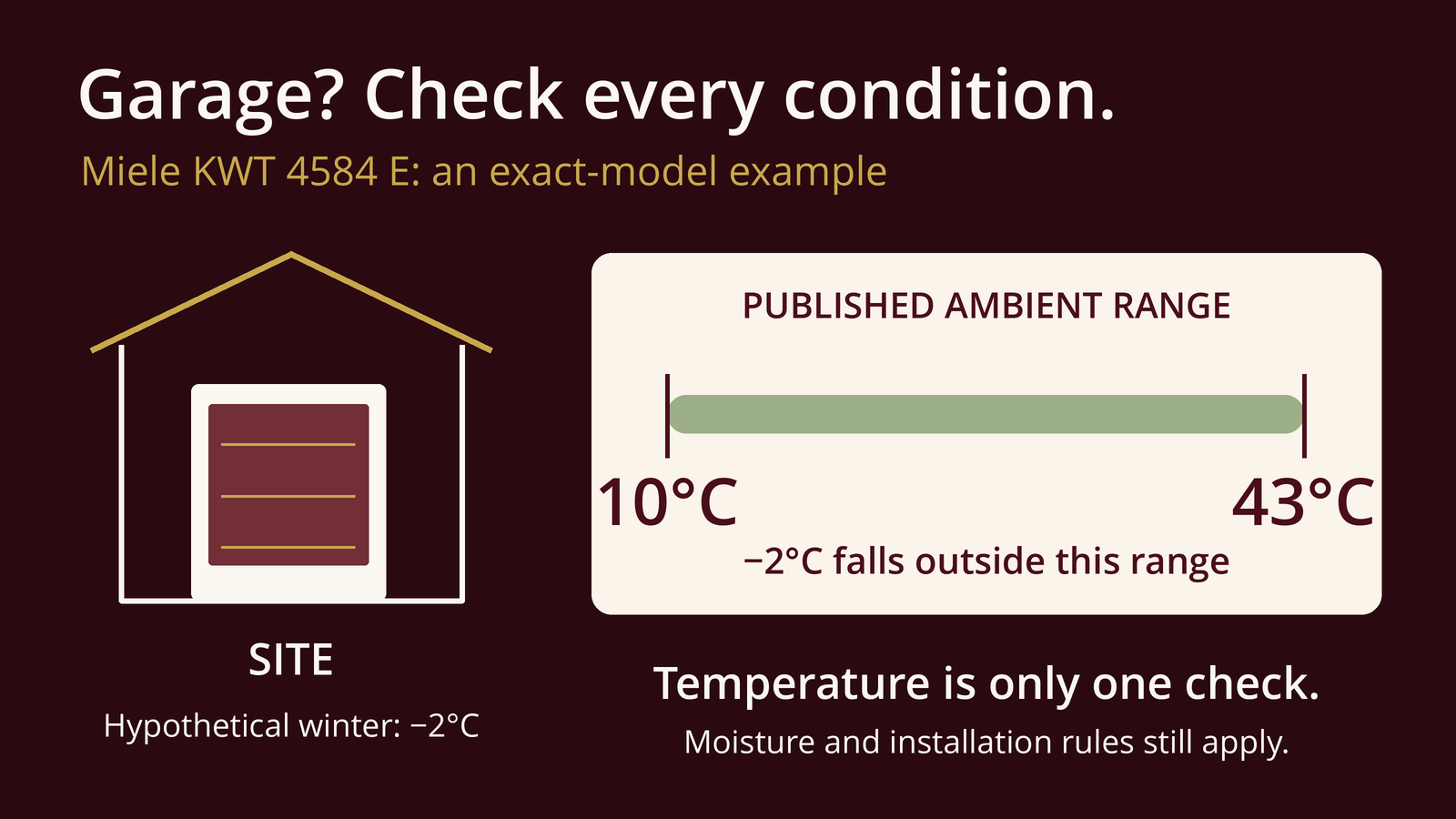 Garage? Check every condition.

Miele KWT 4584 E: an exact-model example

SITE

Hypothetical winter: −2°C

PUBLISHED AMBIENT RANGE

10°C

43°C

−2°C falls outside this range

Temperature is only one check.

Moisture and installation rules still apply.